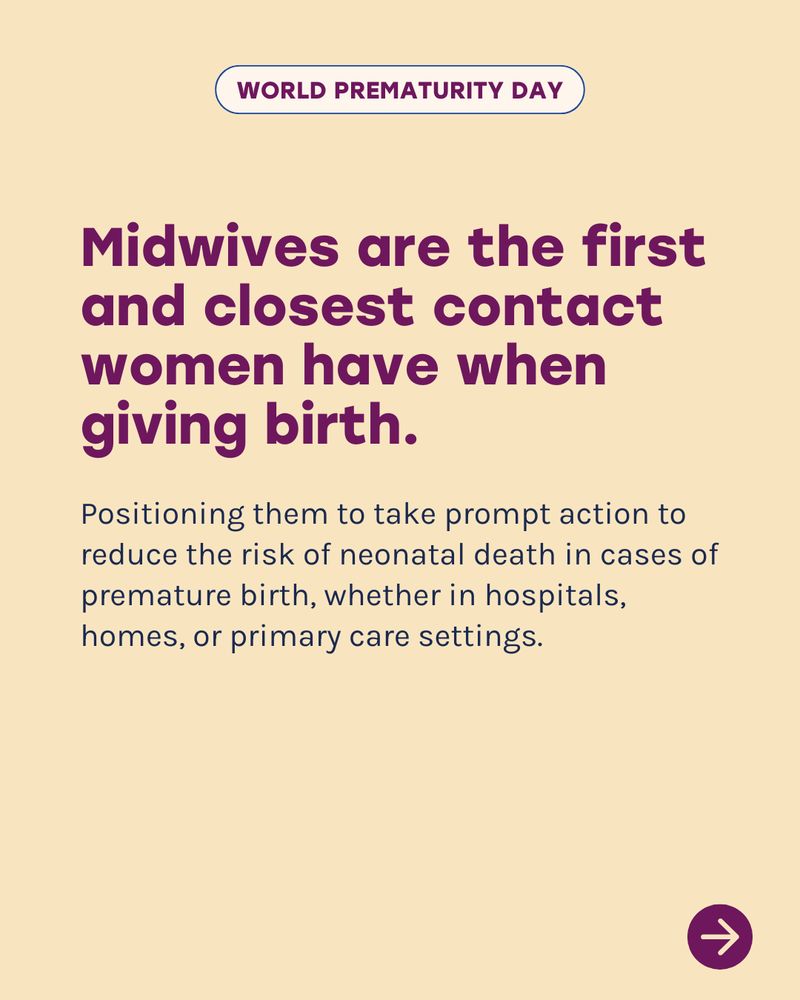 WORLD PREMATURITY DAY

Midwives are the first and closest contact women have when giving birth.

Positioning them to take prompt action to reduce the risk of neonatal death in cases of premature birth, whether in hospitals, homes, or primary care settings.